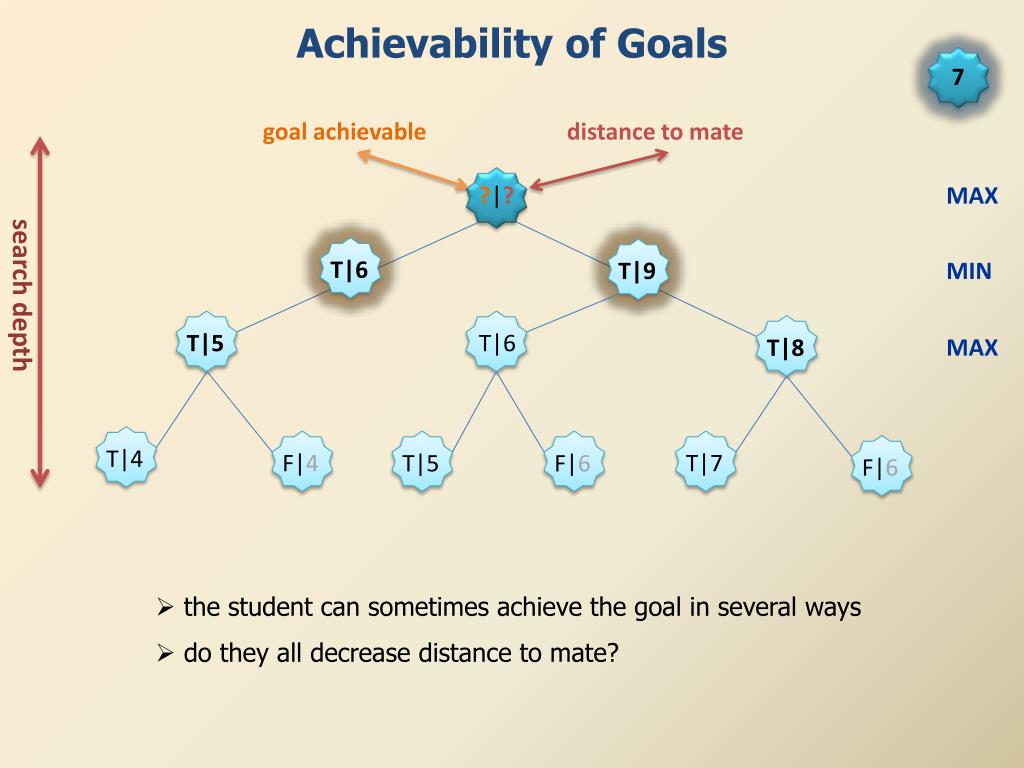 Achievability of Goals

7

goal achievable

distance to mate

search depth

?|?

MAX

T|6

T|9

MIN

T|5

T|6

T|8

MAX

T|4

F|4

T|5

F|6

T|7

F|6

➢ the student can sometimes achieve the goal in several ways

➢ do they all decrease distance to mate?